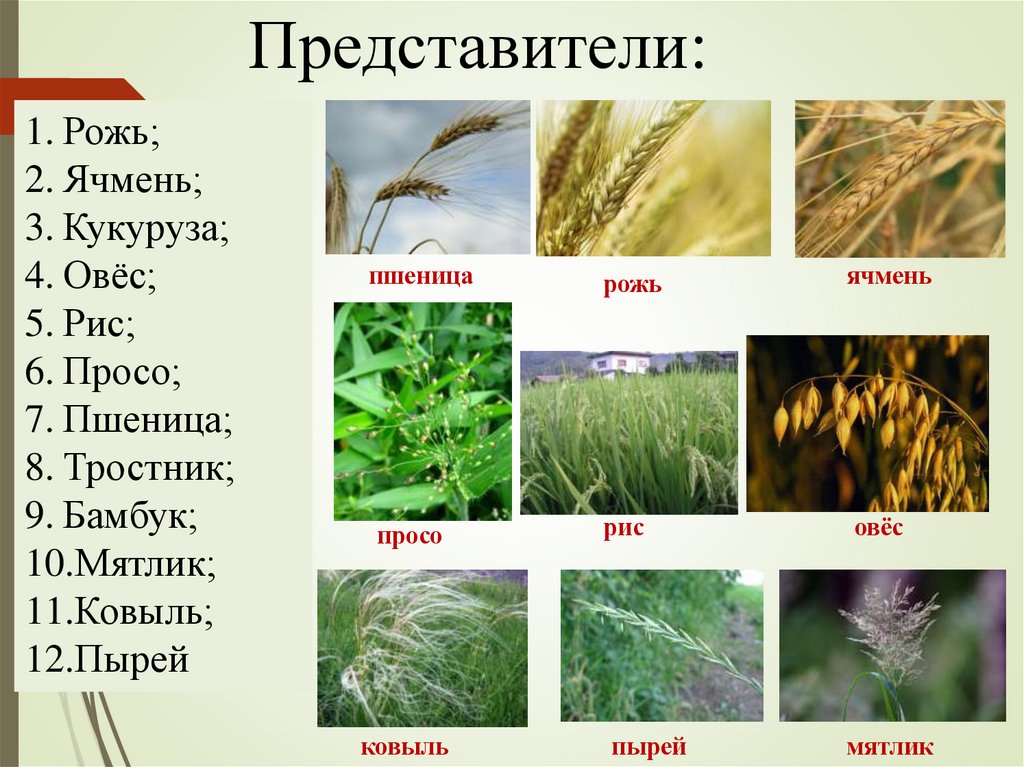 Представители:

1. Рожь;
2. Ячмень;
3. Кукуруза;
4. Овёс;
5. Рис;
6. Просо;
7. Пшеница;
8. Тростник;
9. Бамбук;
10.Мятлик;
11.Ковыль;
12.Пырей

пшеница

рожь

ячмень

просо

рис

овёс

ковыль

пырей

мятлик